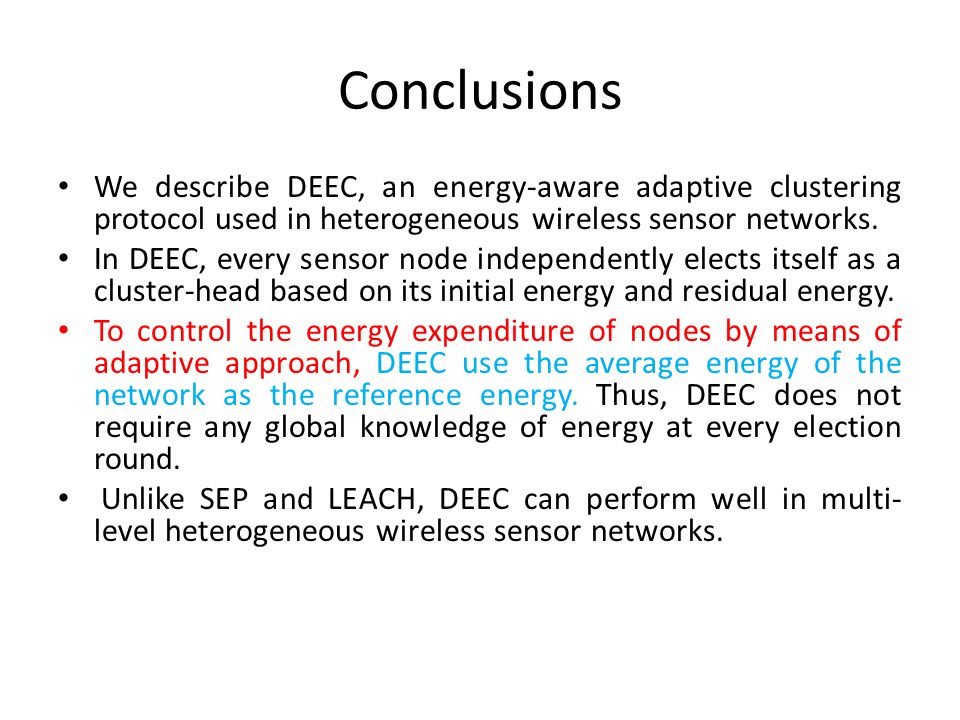 Conclusions

• We describe DEEC, an energy-aware adaptive clustering protocol used in heterogeneous wireless sensor networks.
• In DEEC, every sensor node independently elects itself as a cluster-head based on its initial energy and residual energy.
• To control the energy expenditure of nodes by means of adaptive approach, DEEC use the average energy of the network as the reference energy. Thus, DEEC does not require any global knowledge of energy at every election round.
• Unlike SEP and LEACH, DEEC can perform well in multi-level heterogeneous wireless sensor networks.